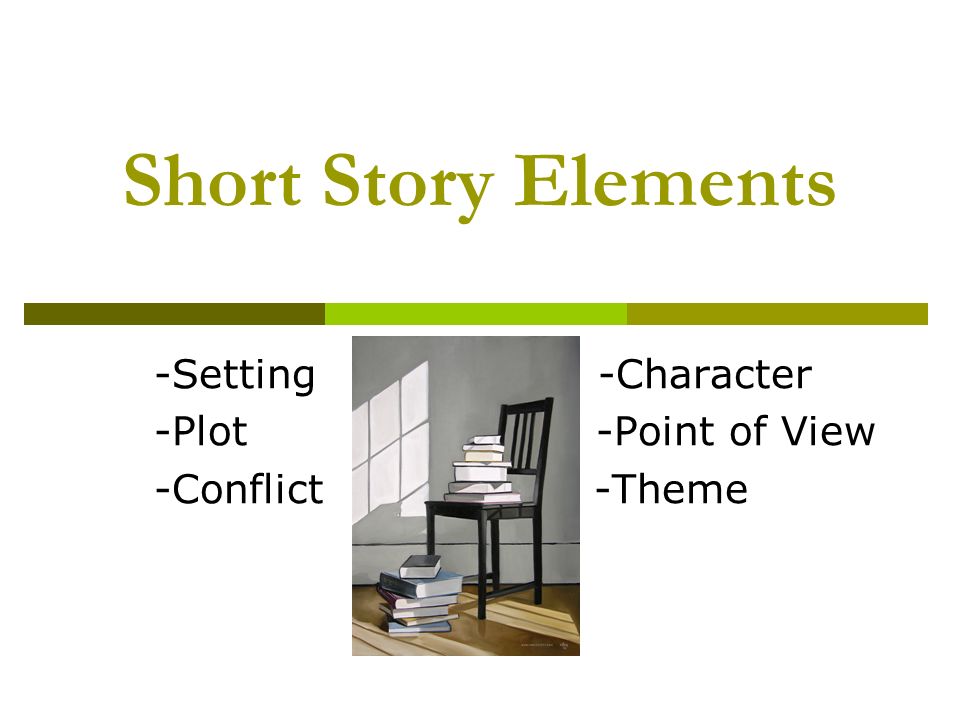 Short Story Elements

-Setting
-Plot
-Conflict

-Character
-Point of View
-Theme